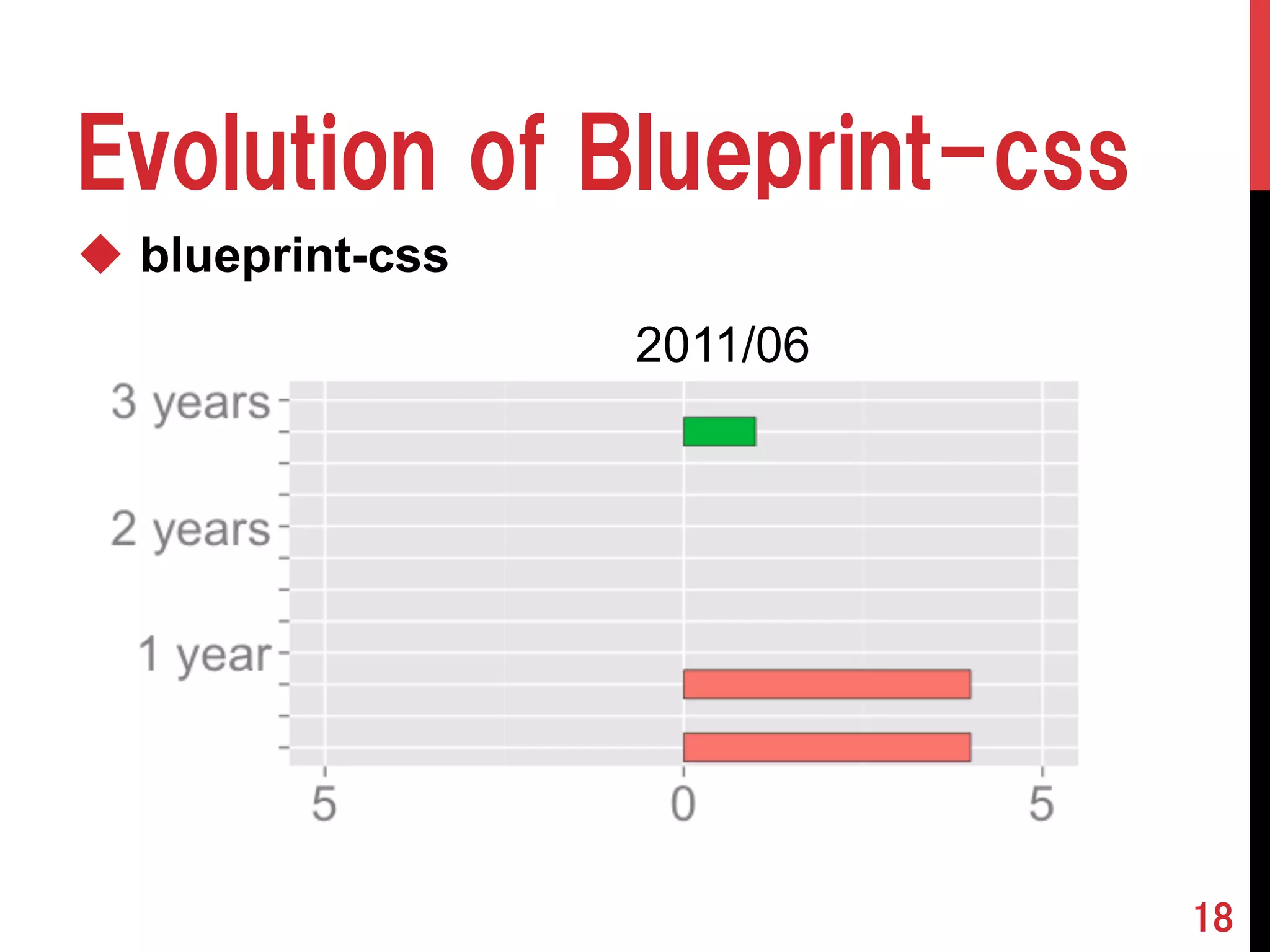 Evolution of Blueprint-css

◆ blueprint-css

2011/06

3 years
2 years
1 year

5
0
5

18